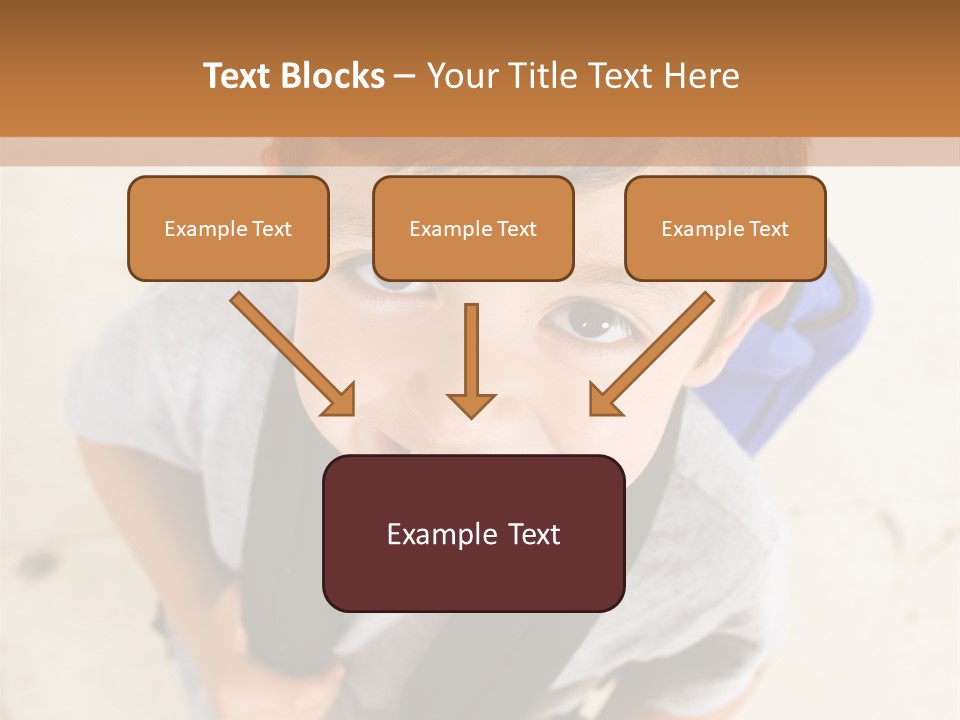 Text Blocks – Your Title Text Here

Example Text

Example Text

Example Text

Example Text